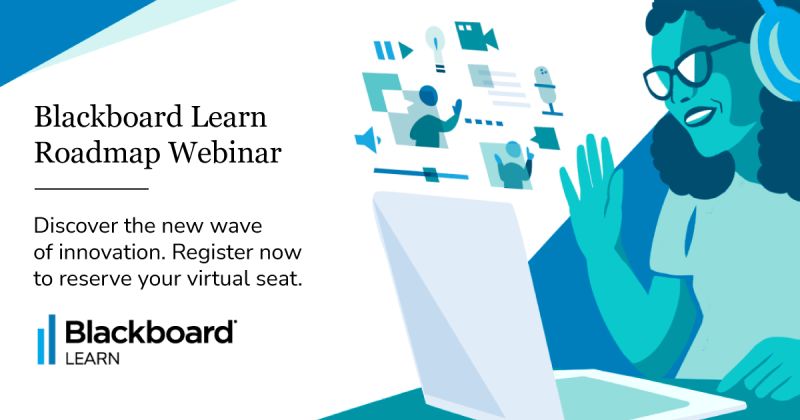 Blackboard Learn Roadmap Webinar

Discover the new wave of innovation. Register now to reserve your virtual seat.

Blackboard
LEARN